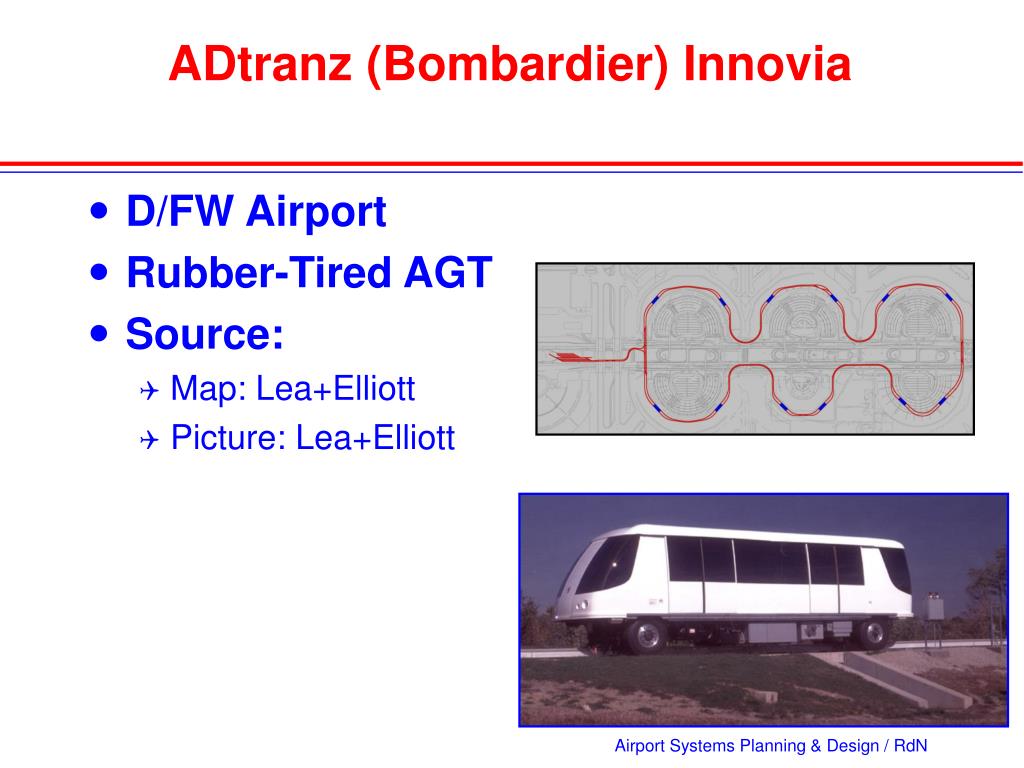 ADtranz (Bombardier) Innovia

• D/FW Airport
• Rubber-Tired AGT
• Source:
✈ Map: Lea+Elliott
✈ Picture: Lea+Elliott

Airport Systems Planning & Design / RdN